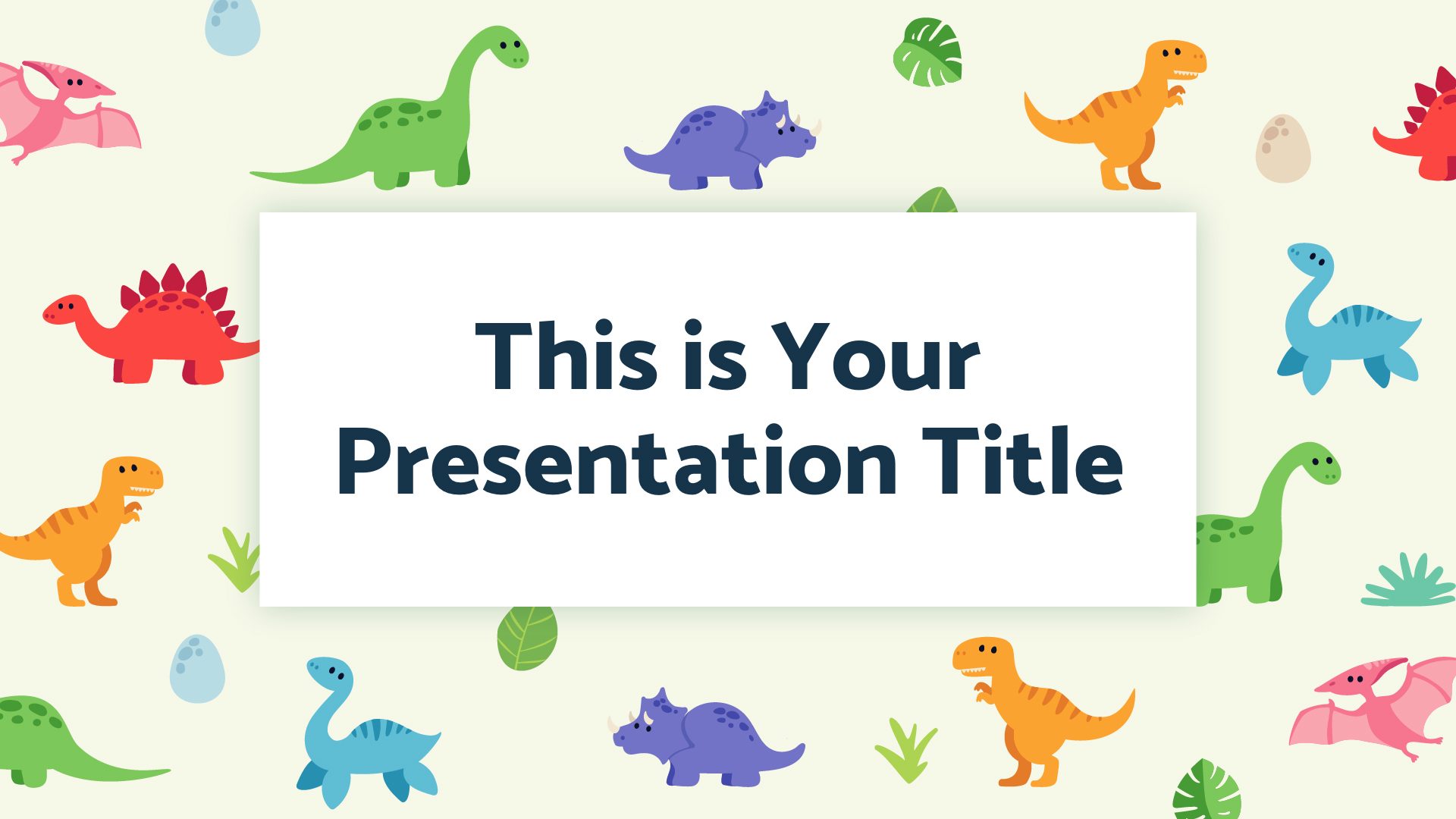 This is Your Presentation Title